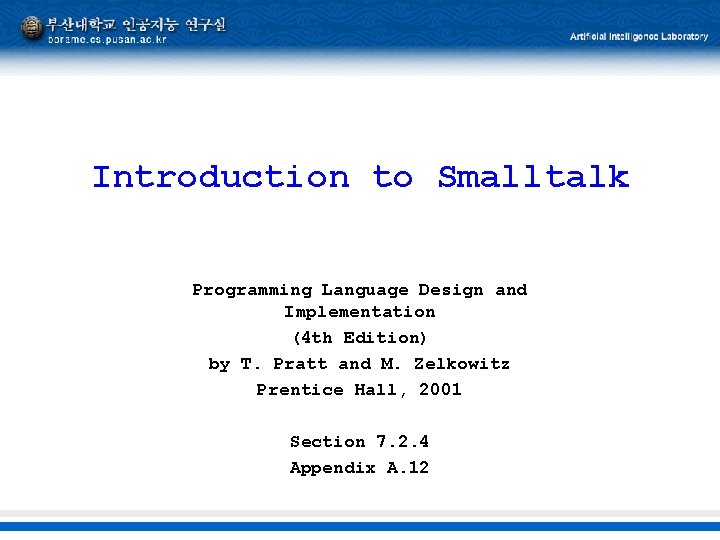 부산대학교 인공지능 연구실
borame.cs.pusan.ac.kr

Artificial Intelligence Laboratory

Introduction to Smalltalk

Programming Language Design and Implementation
(4th Edition)
by T. Pratt and M. Zelkowitz
Prentice Hall, 2001

Section 7.2.4
Appendix A.12